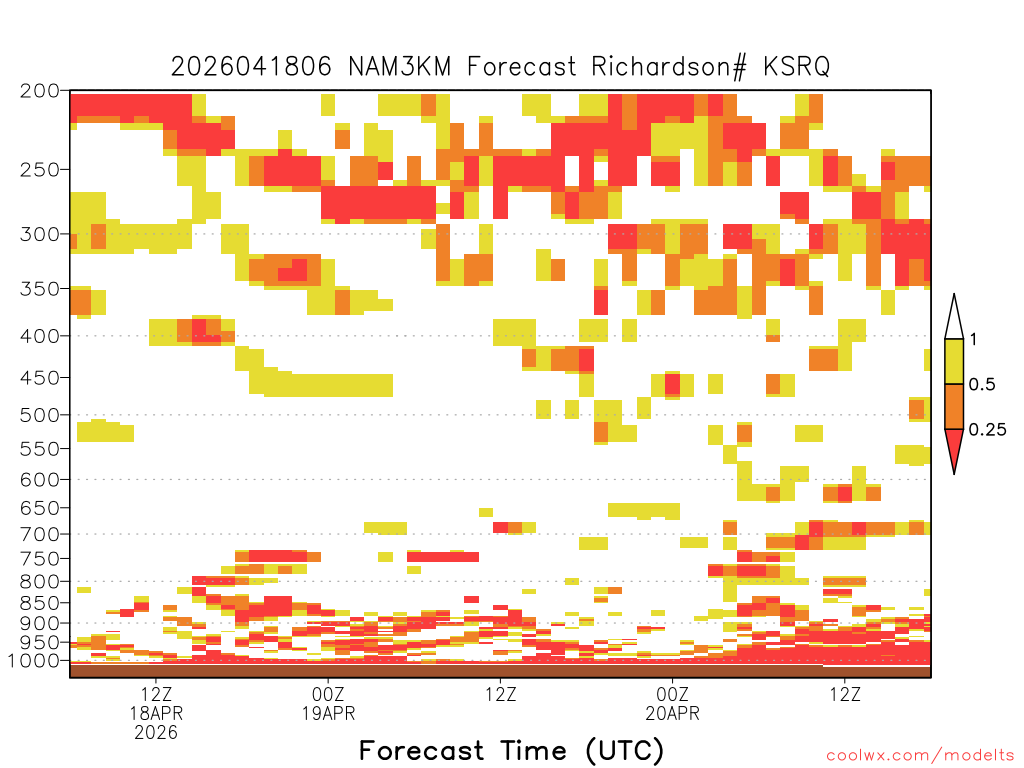 2026041806 NAM3KM Forecast Richardson# KSRQ

200
250
300
350
400
450
500
550
600
650
700
750
800
850
900
950
1000

1
0.5
0.25

12Z
18APR
2026
00Z
19APR
12Z
00Z
20APR
12Z

Forecast Time (UTC)

coolwx.com/modelts